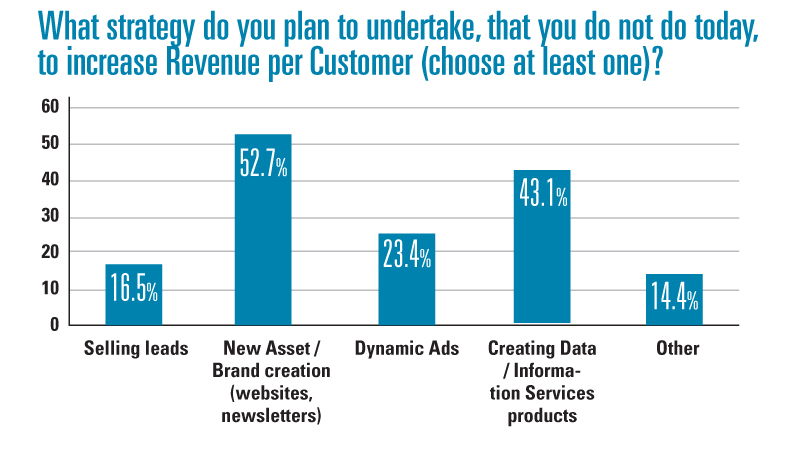 What strategy do you plan to undertake, that you do not do today, to increase Revenue per Customer (choose at least one)?

60
50
40
30
20
10
0

16.5%
52.7%
23.4%
43.1%
14.4%

Selling leads
New Asset / Brand creation (websites, newsletters)
Dynamic Ads
Creating Data / Information Services products
Other